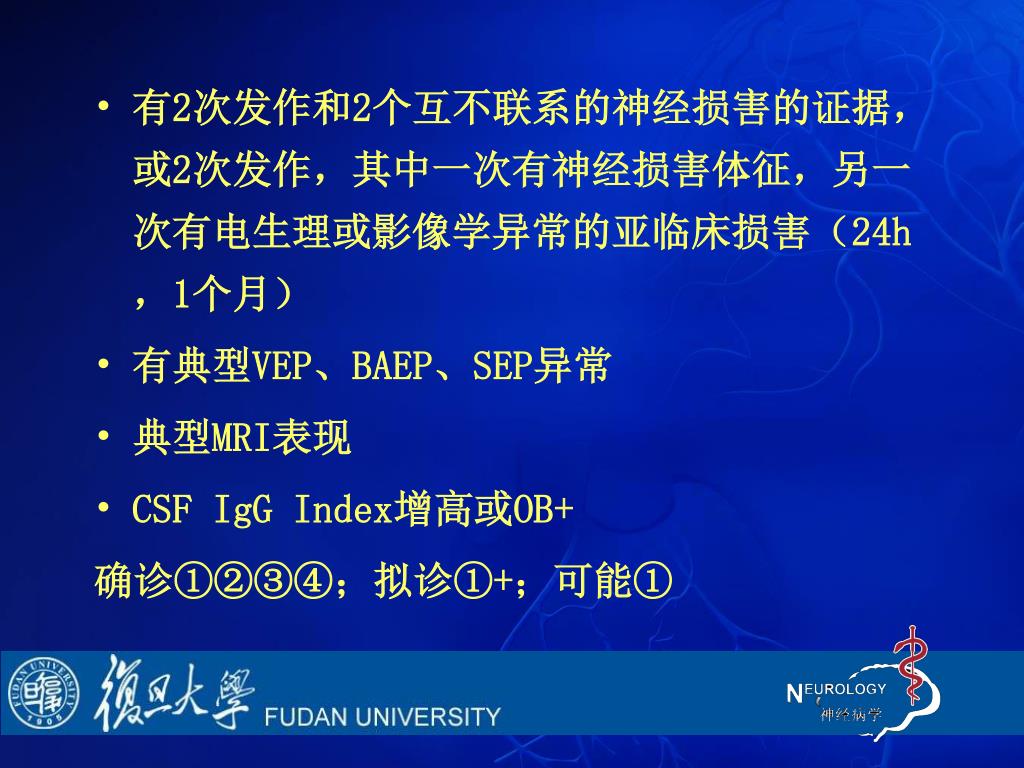 • 有2次发作和2个互不联系的神经损害的证据，或2次发作，其中一次有神经损害体征，另一次有电生理或影像学异常的亚临床损害（24h，1个月）

• 有典型VEP、BAEP、SEP异常

• 典型MRI表现

• CSF IgG Index增高或OB+

确诊①②③④；拟诊①+；可能①

FUDAN UNIVERSITY 1905 復旦大學 FUDAN UNIVERSITY

NEUROLOGY 神经病学